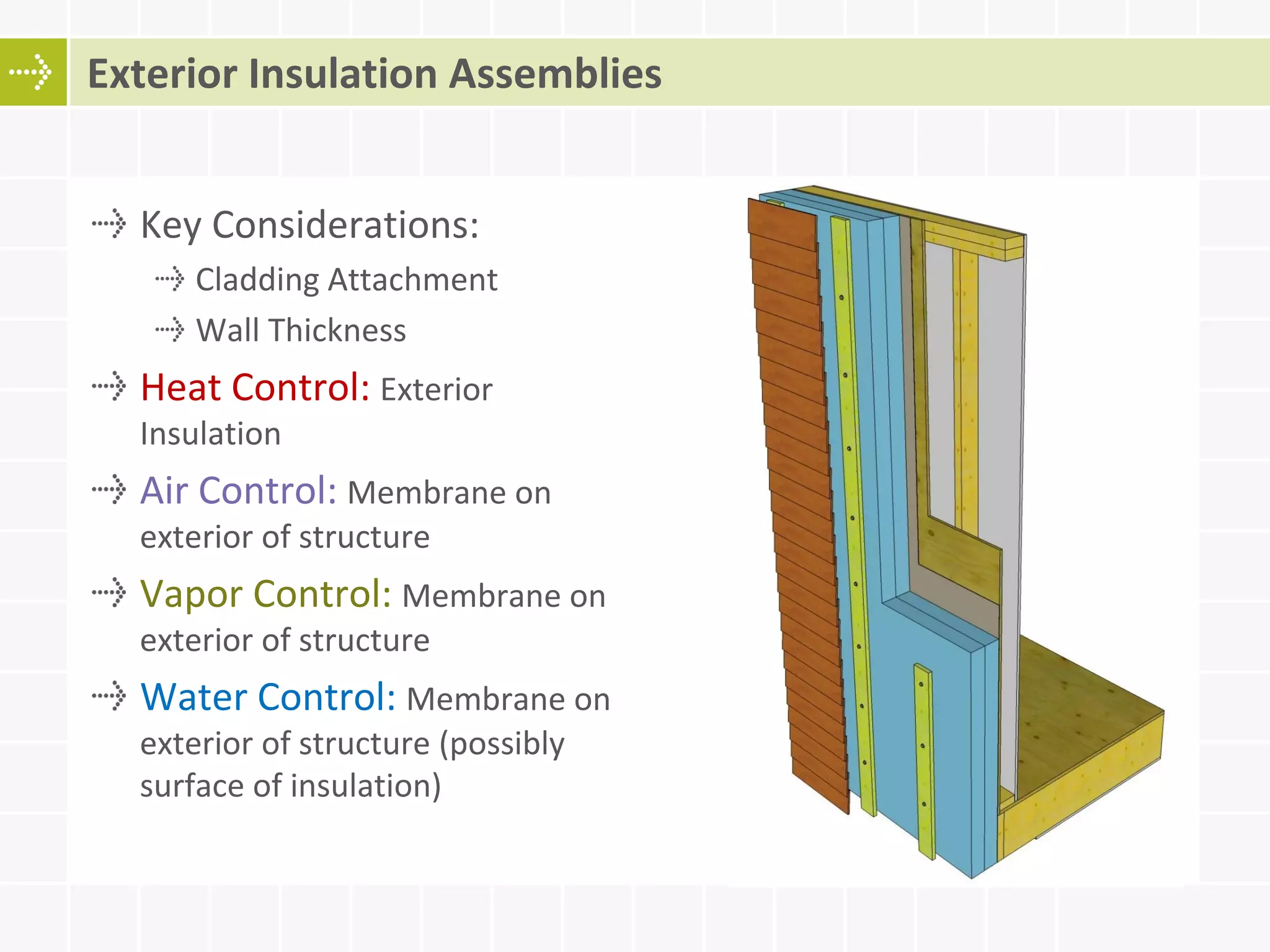 Exterior Insulation Assemblies

Key Considerations:

Cladding Attachment

Wall Thickness

Heat Control: Exterior Insulation

Air Control: Membrane on exterior of structure

Vapor Control: Membrane on exterior of structure

Water Control: Membrane on exterior of structure (possibly surface of insulation)